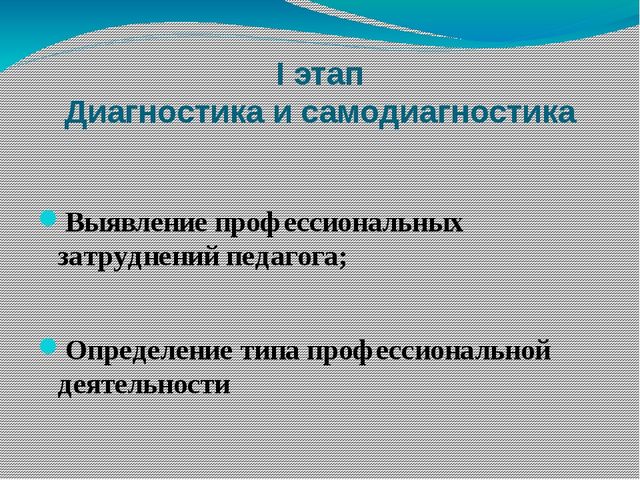 I этап
Диагностика и самодиагностика

Выявление профессиональных затруднений педагога;

Определение типа профессиональной деятельности